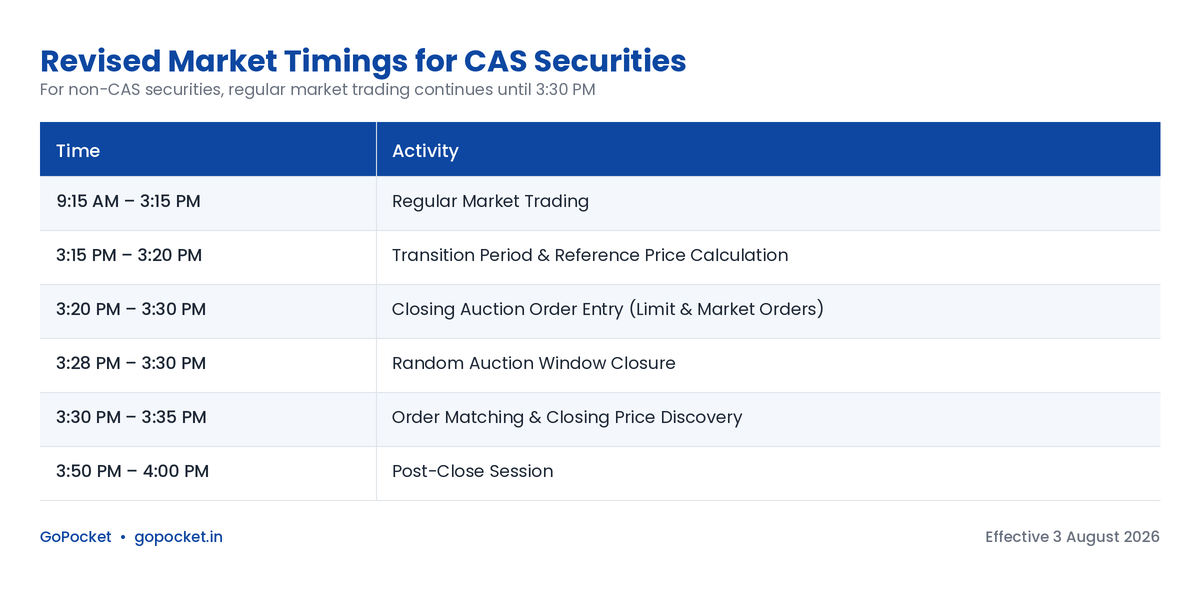 Revised Market Timings for CAS Securities
For non-CAS securities, regular market trading continues until 3:30 PM

| Time | Activity |
|---|---|
| 9:15 AM – 3:15 PM | Regular Market Trading |
| 3:15 PM – 3:20 PM | Transition Period & Reference Price Calculation |
| 3:20 PM – 3:30 PM | Closing Auction Order Entry (Limit & Market Orders) |
| 3:28 PM – 3:30 PM | Random Auction Window Closure |
| 3:30 PM – 3:35 PM | Order Matching & Closing Price Discovery |
| 3:50 PM – 4:00 PM | Post-Close Session |

GoPocket • gopocket.in

Effective 3 August 2026